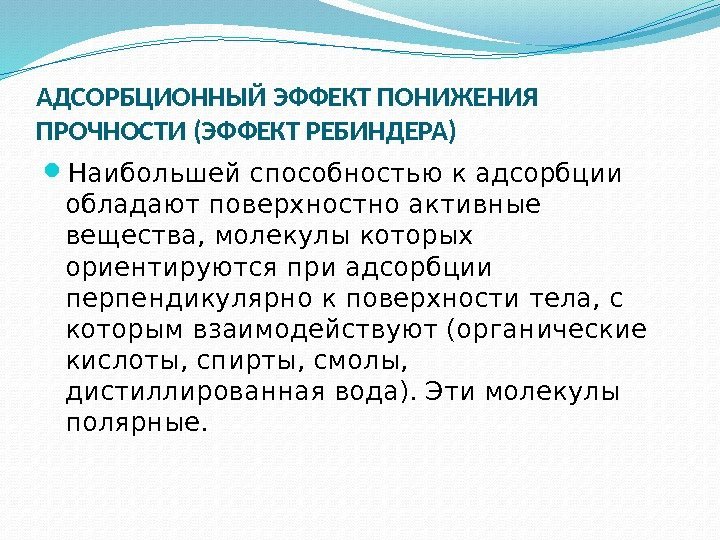 АДСОРБЦИОННЫЙ ЭФФЕКТ ПОНИЖЕНИЯ ПРОЧНОСТИ (ЭФФЕКТ РЕБИНДЕРА)

Наибольшей способностью к адсорбции обладают поверхностно активные вещества, молекулы которых ориентируются при адсорбции перпендикулярно к поверхности тела, с которым взаимодействуют (органические кислоты, спирты, смолы, дистиллированная вода). Эти молекулы полярные.